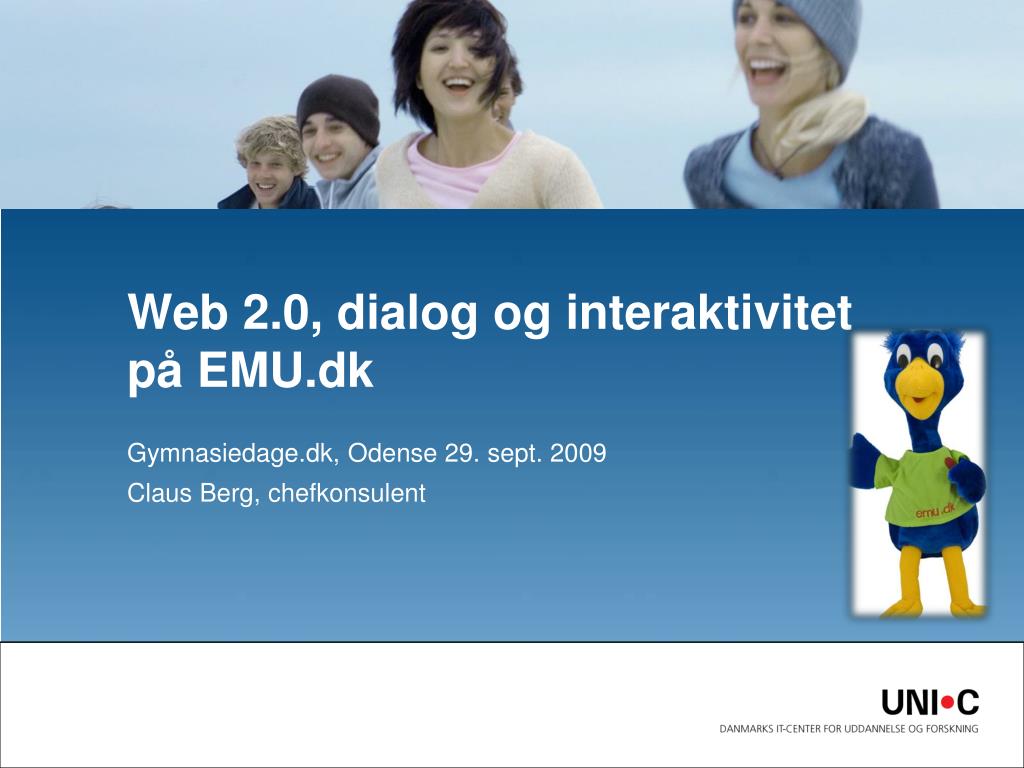 Web 2.0, dialog og interaktivitet på EMU.dk

Gymnasiedage.dk, Odense 29. sept. 2009

Claus Berg, chefkonsulent

emu.dk

UNI•C
DANMARKS IT-CENTER FOR UDDANNELSE OG FORSKNING